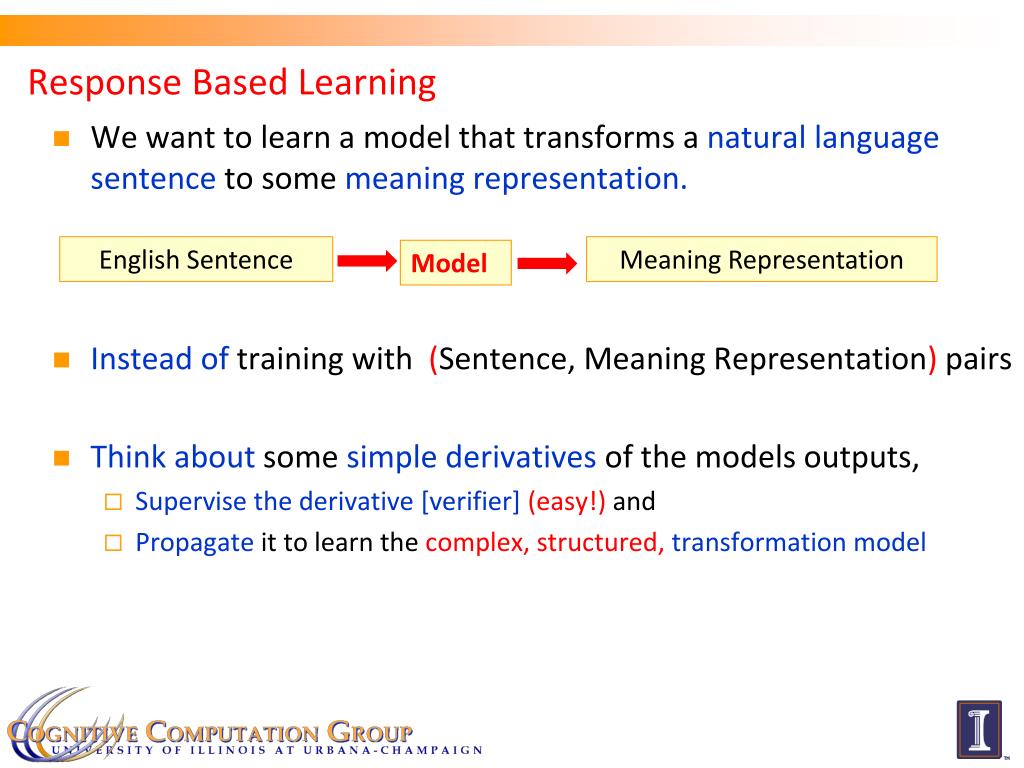 Response Based Learning

We want to learn a model that transforms a natural language sentence to some meaning representation.

English Sentence

Model

Meaning Representation

Instead of training with (Sentence, Meaning Representation) pairs

Think about some simple derivatives of the models outputs,

Supervise the derivative [verifier] (easy!) and

Propagate it to learn the complex, structured, transformation model

COGNITIVE COMPUTATION GROUP
UNIVERSITY OF ILLINOIS AT URBANA-CHAMPAIGN

I